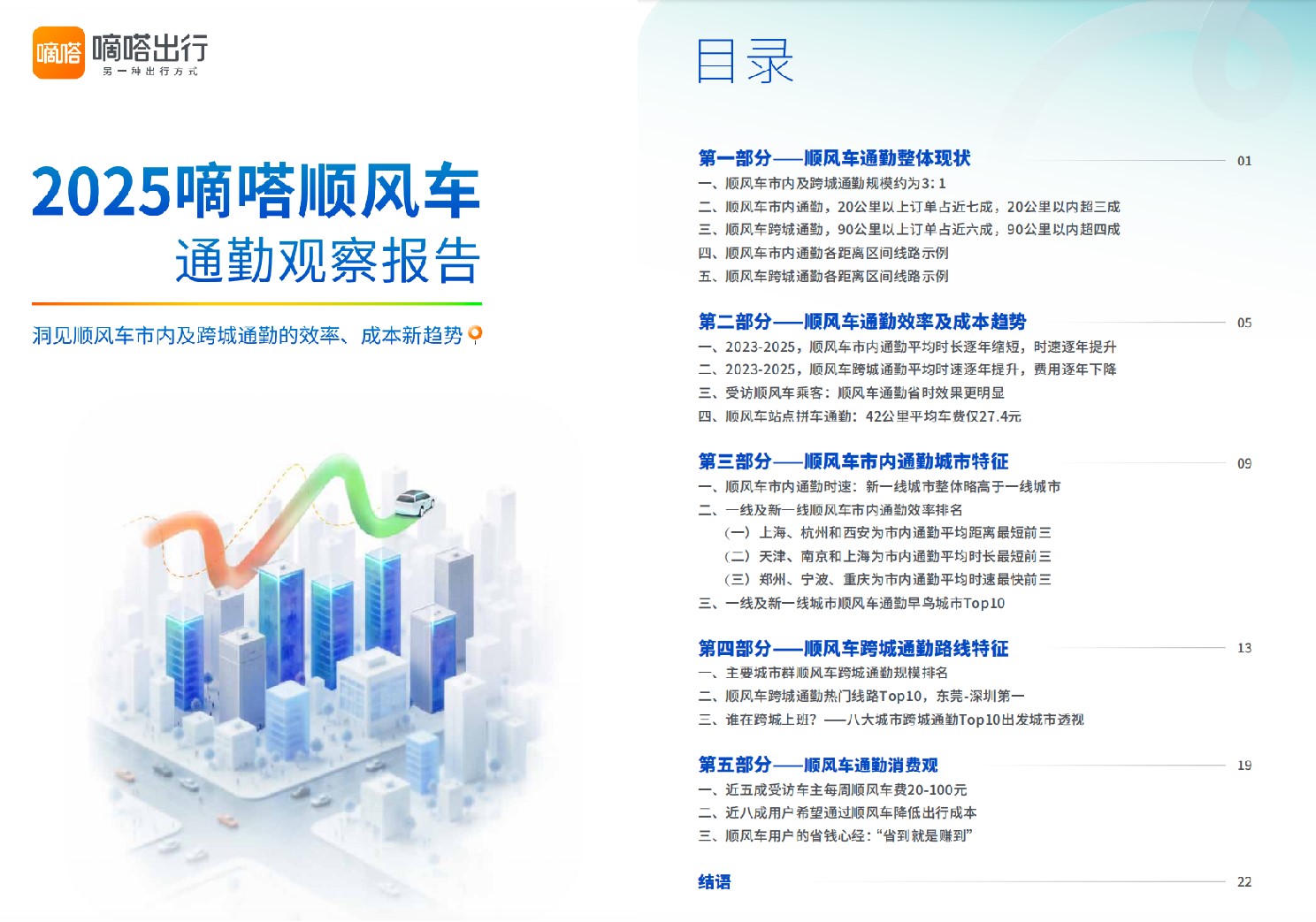 嘀嗒 嘀嗒出行
另一种出行方式

2025嘀嗒顺风车
通勤观察报告

洞见顺风车市内及跨城通勤的效率、成本新趋势

目录

第一部分——顺风车通勤整体现状 01
一、顺风车市内及跨城通勤规模约为3:1
二、顺风车市内通勤，20公里以上订单占近七成，20公里以内超三成
三、顺风车跨城通勤，90公里以上订单占近六成，90公里以内超四成
四、顺风车市内通勤各距离区间线路示例
五、顺风车跨城通勤各距离区间线路示例

第二部分——顺风车通勤效率及成本趋势 05
一、2023-2025，顺风车市内通勤平均时长逐年缩短，时速逐年提升
二、2023-2025，顺风车跨城通勤平均时速逐年提升，费用逐年下降
三、受访顺风车乘客：顺风车通勤省时效果更明显
四、顺风车站点拼车通勤：42公里平均车费仅27.4元

第三部分——顺风车市内通勤城市特征 09
一、顺风车市内通勤时速：新一线城市整体略高于一线城市
二、一线及新一线顺风车市内通勤效率排名
（一）上海、杭州和西安为市内通勤平均距离最短前三
（二）天津、南京和上海为市内通勤平均时长最短前三
（三）郑州、宁波、重庆为市内通勤平均时速最快前三
三、一线及新一线城市顺风车通勤早鸟城市Top10

第四部分——顺风车跨城通勤路线特征 13
一、主要城市群顺风车跨城通勤规模排名
二、顺风车跨城通勤热门线路Top10，东莞-深圳第一
三、谁在跨城上班？——八大城市跨城通勤Top10出发城市透视

第五部分——顺风车通勤消费观 19
一、近五成受访车主每周顺风车费20-100元
二、近八成用户希望通过顺风车降低出行成本
三、顺风车用户的省钱心经：“省到就是赚到”

结语 22